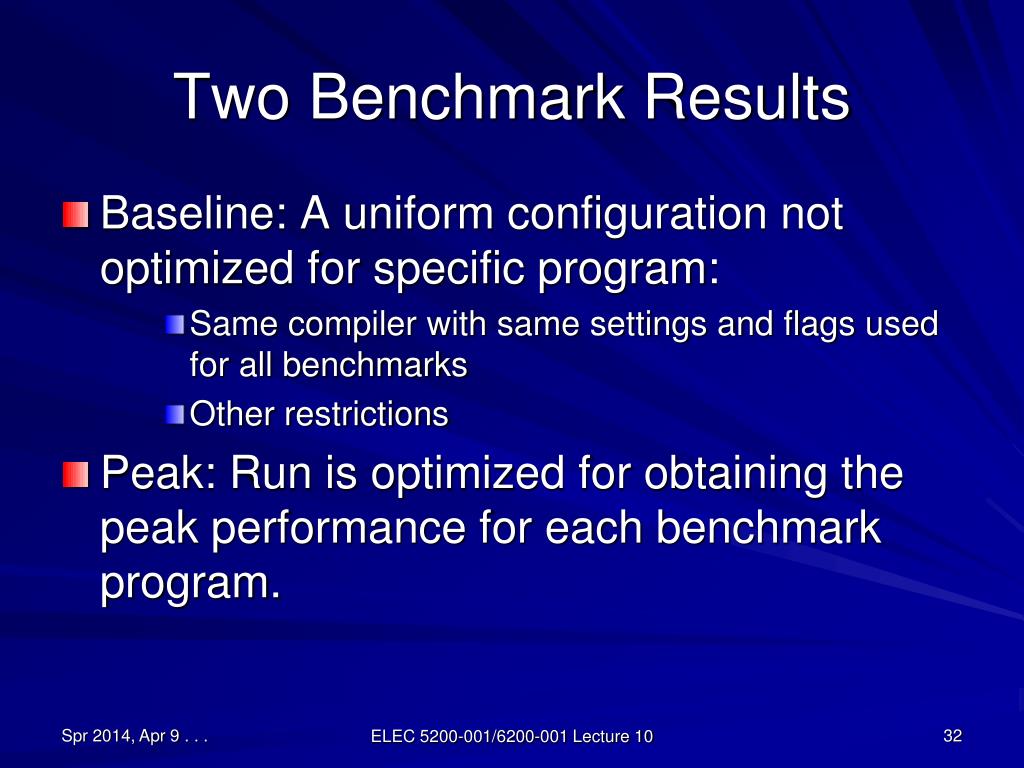 Two Benchmark Results

Baseline: A uniform configuration not optimized for specific program:

Same compiler with same settings and flags used for all benchmarks

Other restrictions

Peak: Run is optimized for obtaining the peak performance for each benchmark program.

Spr 2014, Apr 9 . . .

ELEC 5200-001/6200-001 Lecture 10

32